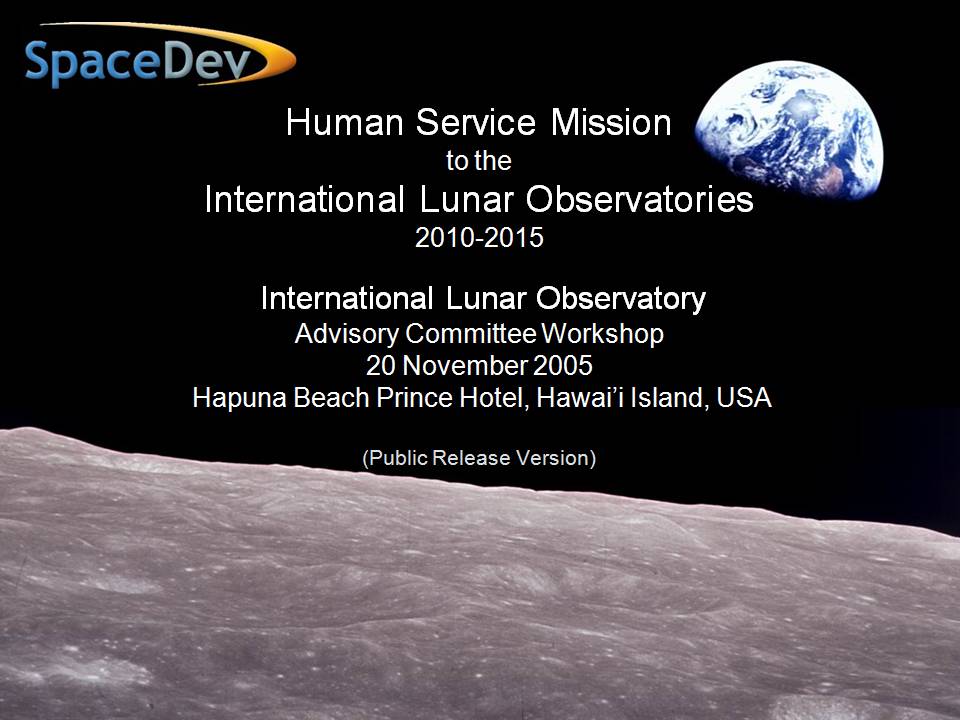 SpaceDev

Human Service Mission
to the
International Lunar Observatories
2010-2015

International Lunar Observatory
Advisory Committee Workshop
20 November 2005
Hapuna Beach Prince Hotel, Hawai'i Island, USA

(Public Release Version)